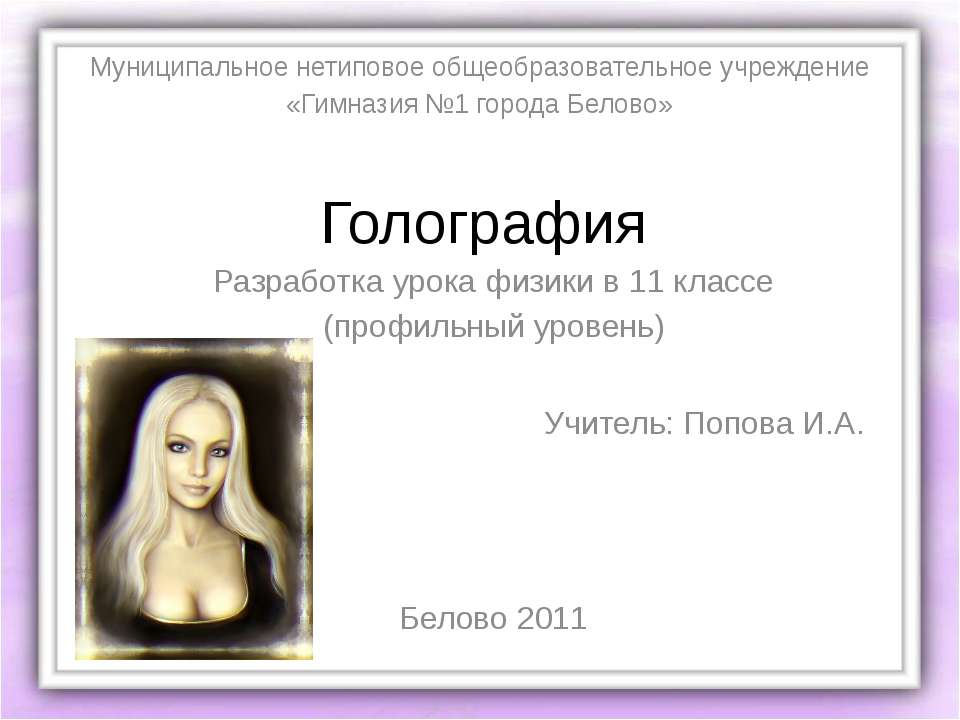 Муниципальное нетиповое общеобразовательное учреждение «Гимназия №1 города Белово»

Голография

Разработка урока физики в 11 классе (профильный уровень)

Учитель: Попова И.А.

Белово 2011